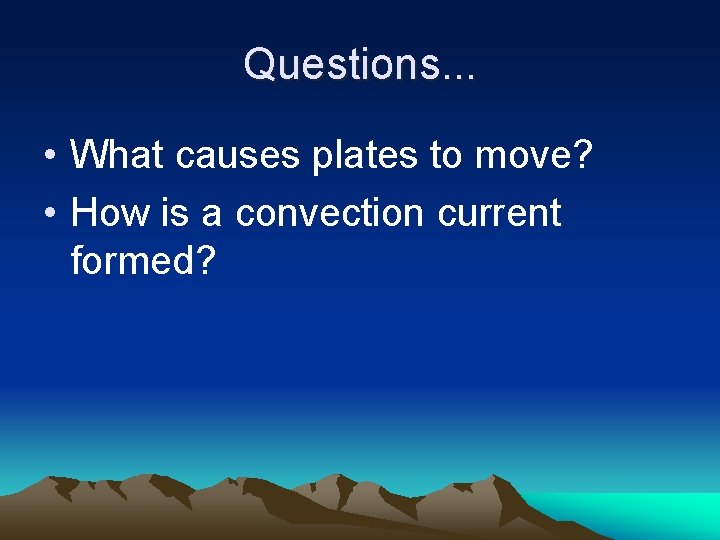 Questions...

• What causes plates to move?
• How is a convection current formed?